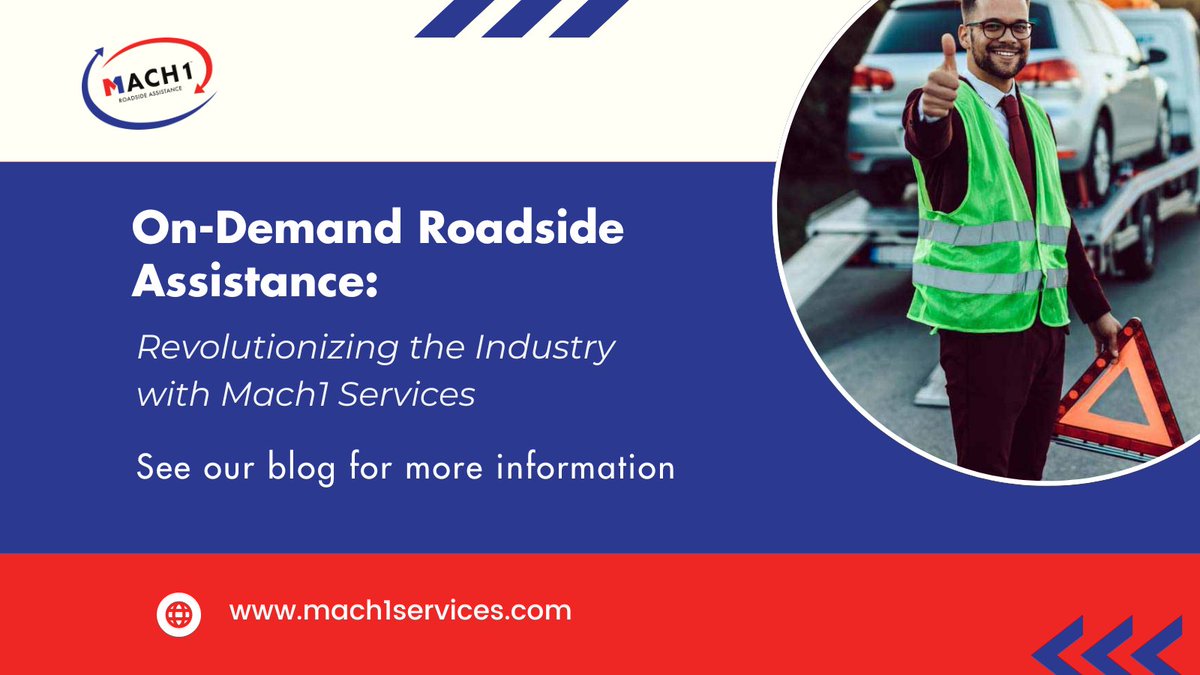 MACH1
ROADSIDE ASSISTANCE

On-Demand Roadside Assistance:

Revolutionizing the Industry with Mach1 Services

See our blog for more information

www.mach1services.com